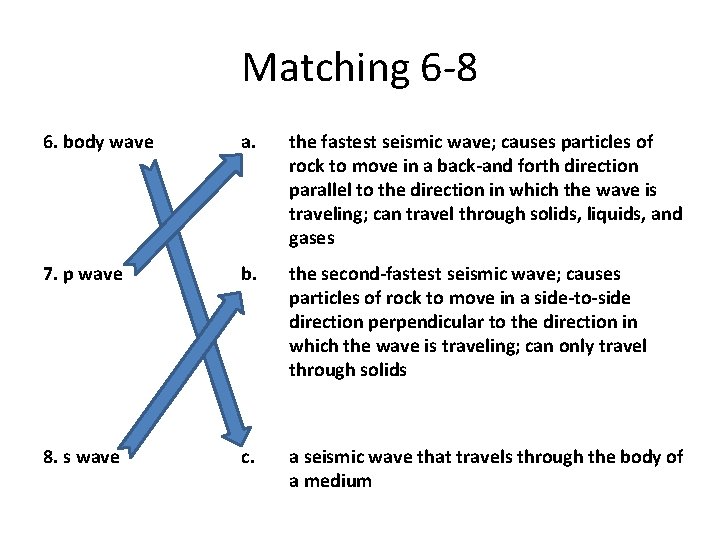 Matching 6-8

6. body wave

7. p wave

8. s wave

a. the fastest seismic wave; causes particles of rock to move in a back-and forth direction parallel to the direction in which the wave is traveling; can travel through solids, liquids, and gases

b. the second-fastest seismic wave; causes particles of rock to move in a side-to-side direction perpendicular to the direction in which the wave is traveling; can only travel through solids

c. a seismic wave that travels through the body of a medium